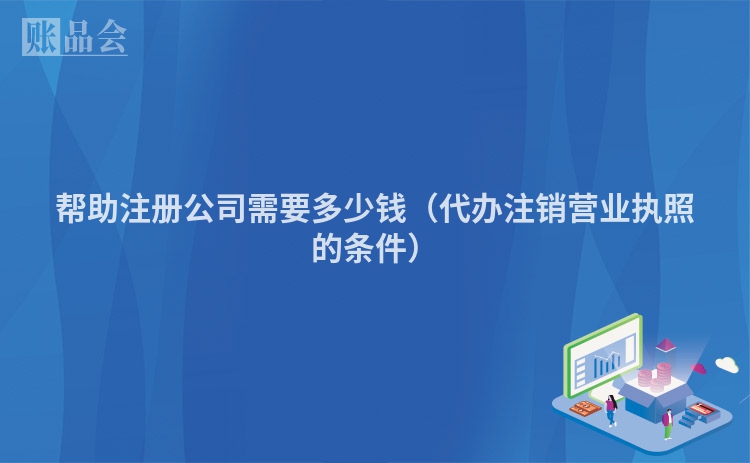 账品会

帮助注册公司需要多少钱（代办注销营业执照的条件）